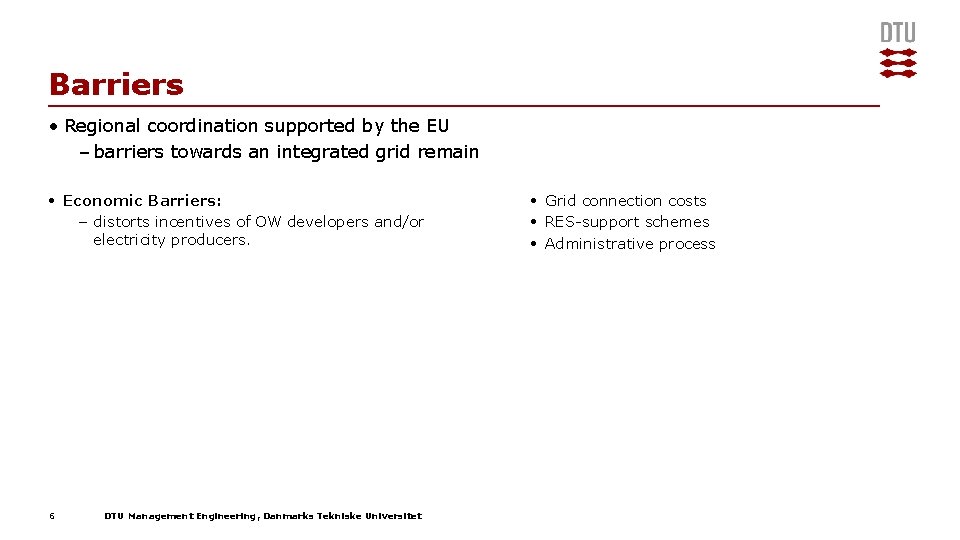 DTU

Barriers

• Regional coordination supported by the EU
– barriers towards an integrated grid remain

• Economic Barriers:
– distorts incentives of OW developers and/or electricity producers.

• Grid connection costs
• RES-support schemes
• Administrative process

6

DTU Management Engineering, Danmarks Tekniske Universitet